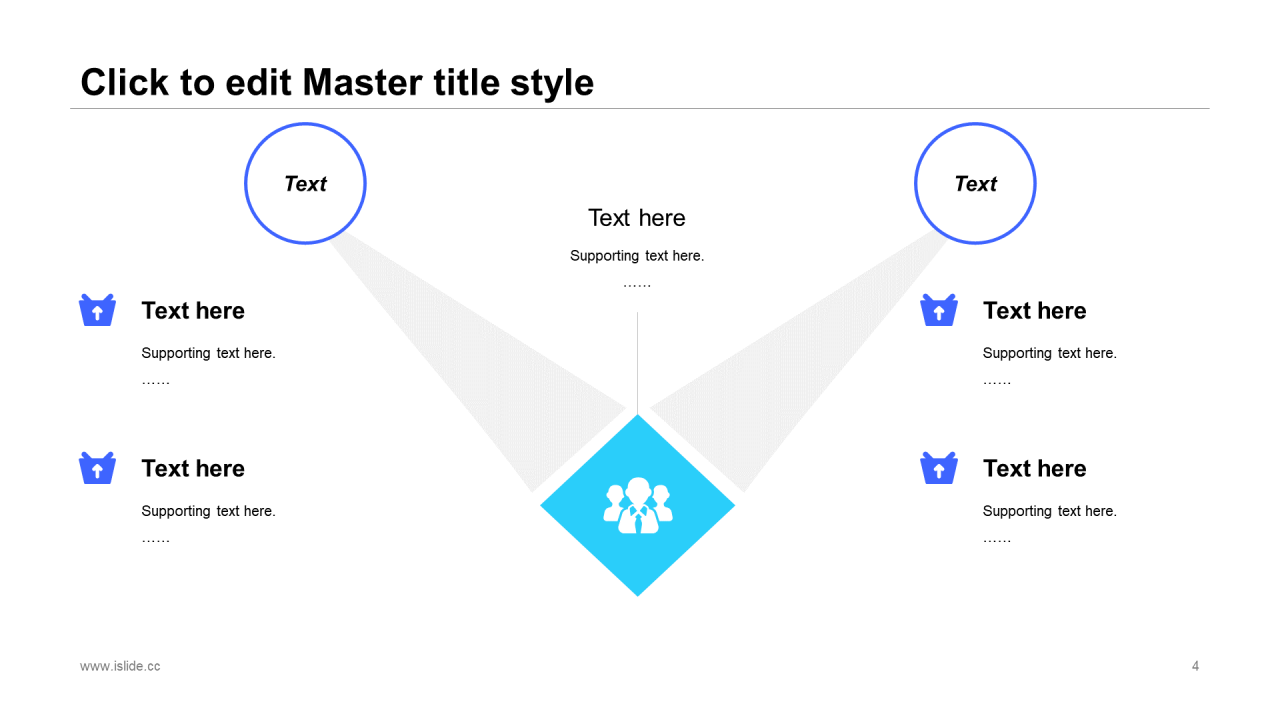 Click to edit Master title style

Text

Text

Text here

Supporting text here.

……

Text here

Supporting text here.

……

Text here

Supporting text here.

……

Text here

Supporting text here.

……

Text here

Supporting text here.

……

www.islide.cc

4